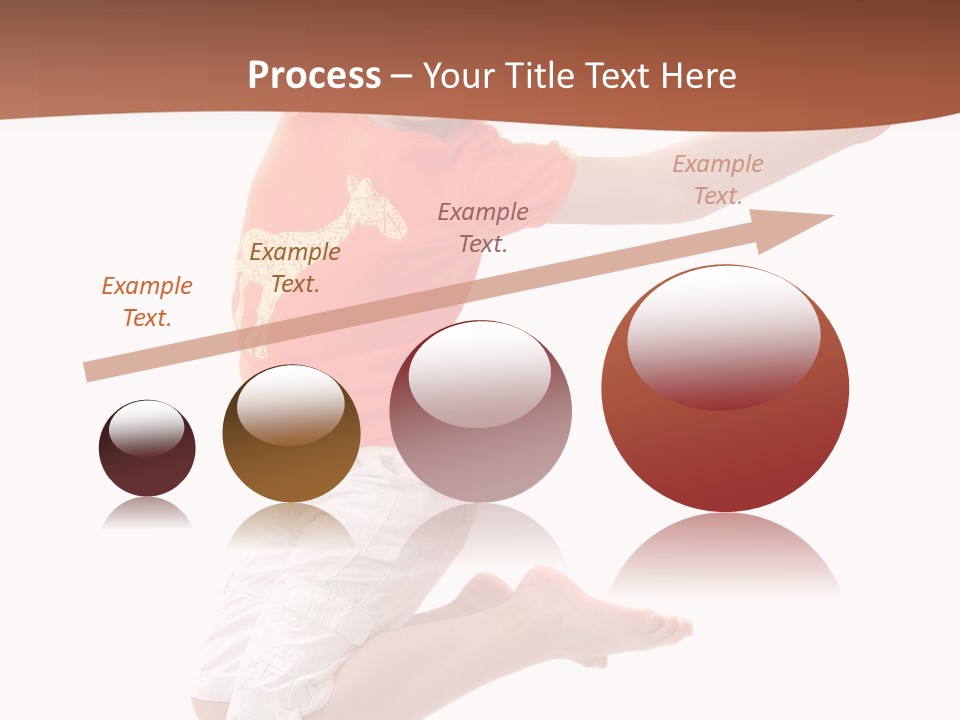 Process – Your Title Text Here

Example Text.

Example Text.

Example Text.

Example Text.